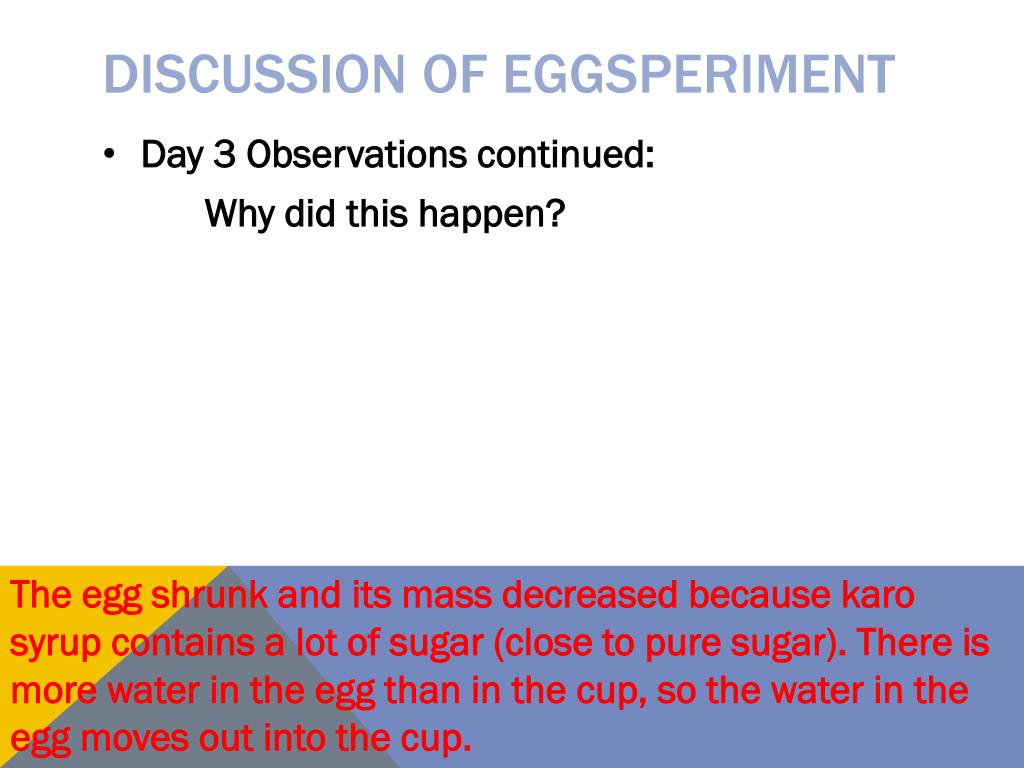 DISCUSSION OF EGGSPERIMENT

• Day 3 Observations continued:

Why did this happen?

The egg shrunk and its mass decreased because karo syrup contains a lot of sugar (close to pure sugar). There is more water in the egg than in the cup, so the water in the egg moves out into the cup.